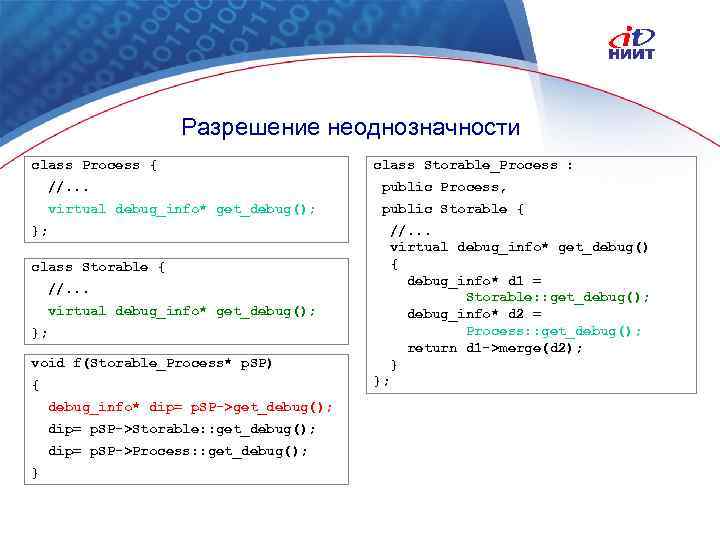 it
НИИТ

Разрешение неоднозначности

class Process {
//...
virtual debug_info* get_debug();
};

class Storable {
//...
virtual debug_info* get_debug();
};

void f(Storable_Process* pSP)
{
debug_info* dip= pSP->get_debug();
dip= pSP->Storable::get_debug();
dip= pSP->Process::get_debug();
}

class Storable_Process :
public Process,
public Storable {
//...
virtual debug_info* get_debug()
{
debug_info* d1 =
Storable::get_debug();
debug_info* d2 =
Process::get_debug();
return d1->merge(d2);
}
};